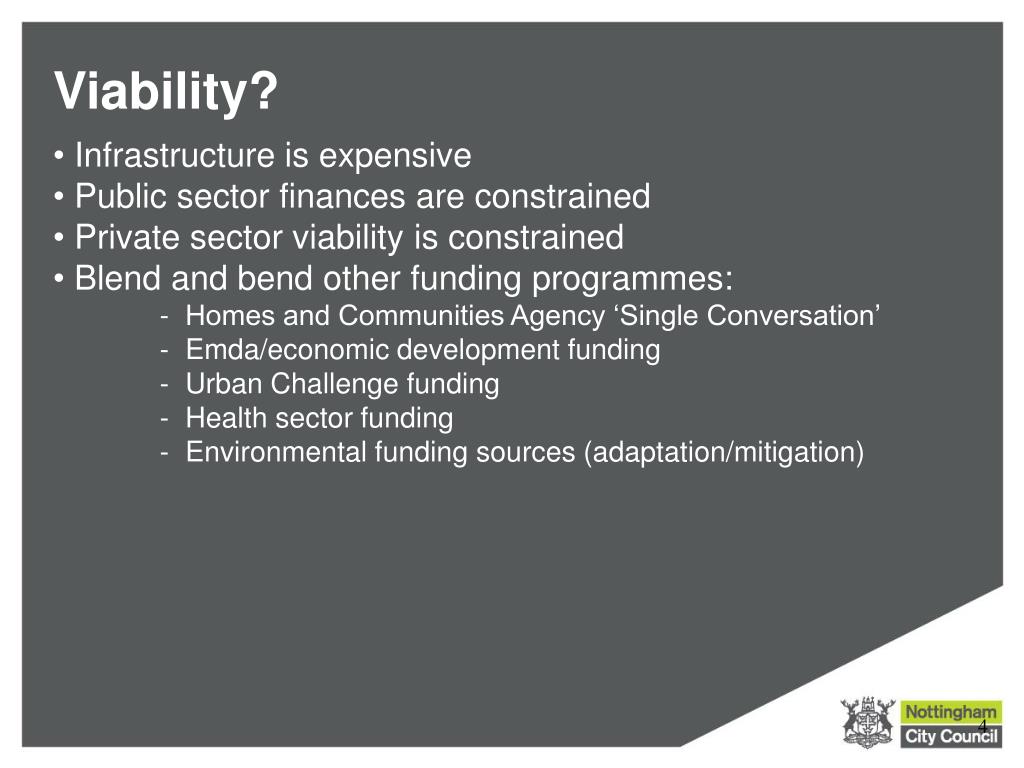 Viability?

• Infrastructure is expensive
• Public sector finances are constrained
• Private sector viability is constrained
• Blend and bend other funding programmes:

- Homes and Communities Agency ‘Single Conversation’
- Emda/economic development funding
- Urban Challenge funding
- Health sector funding
- Environmental funding sources (adaptation/mitigation)

Nottingham
City Council

4